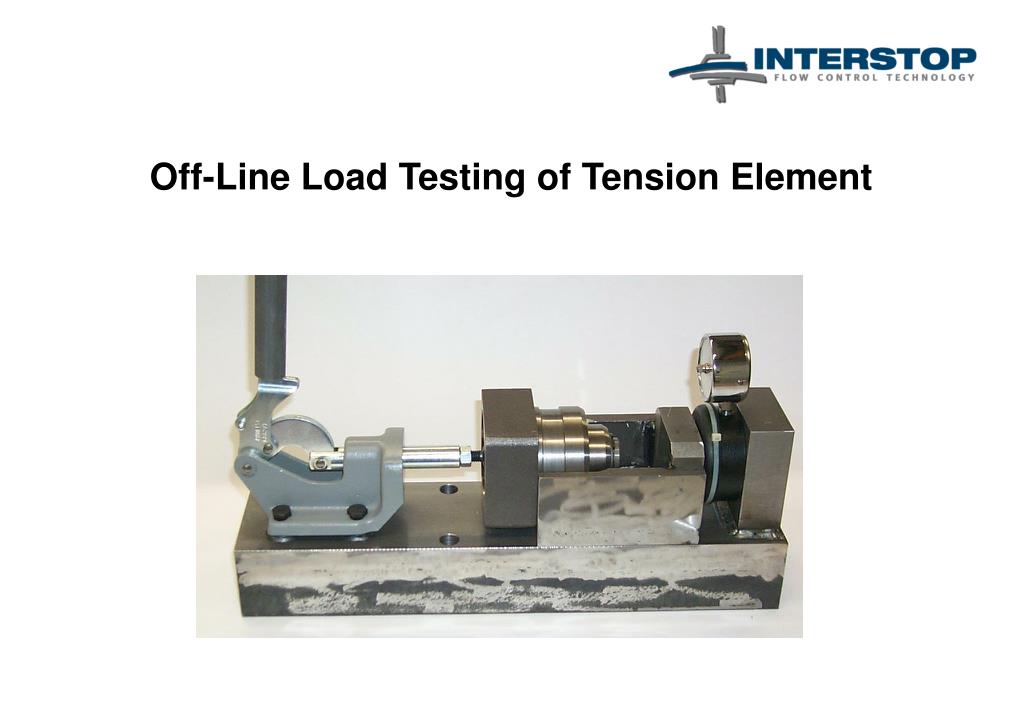 INTERSTOP
FLOW CONTROL TECHNOLOGY

Off-Line Load Testing of Tension Element